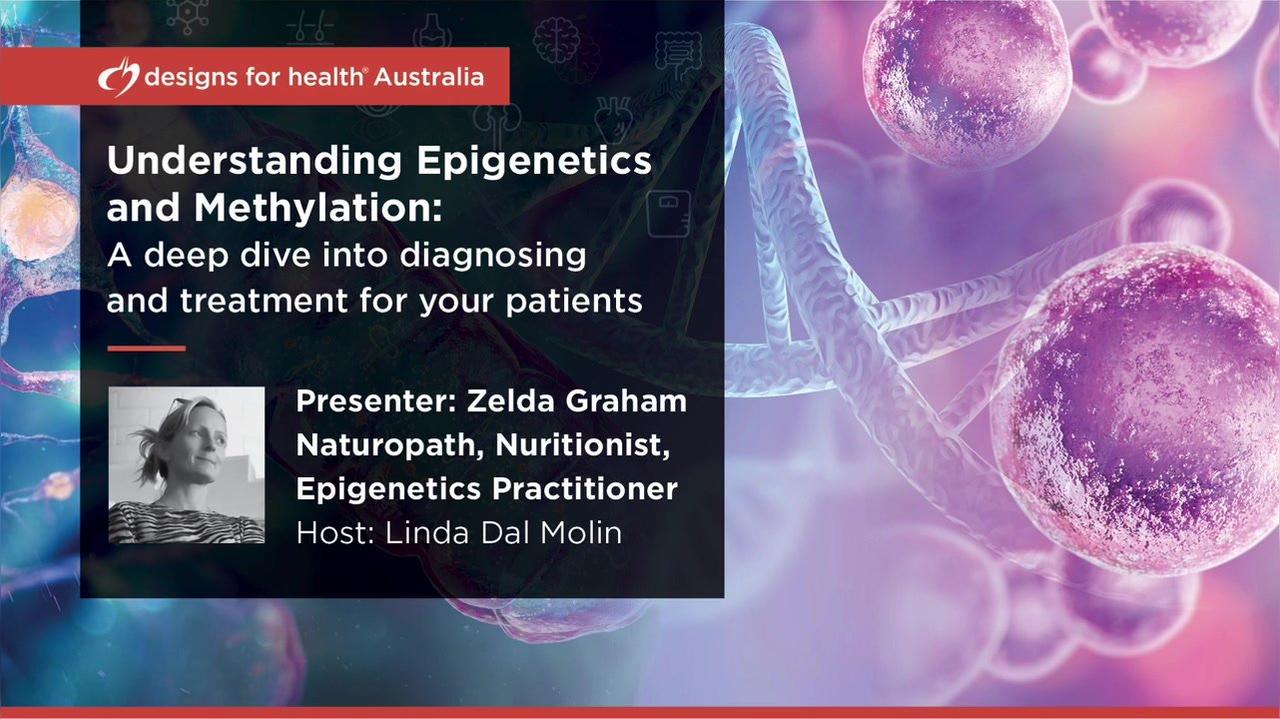 designs for health® Australia

Understanding Epigenetics and Methylation:
A deep dive into diagnosing and treatment for your patients

Presenter: Zelda Graham
Naturopath, Nuritionist, Epigenetics Practitioner
Host: Linda Dal Molin